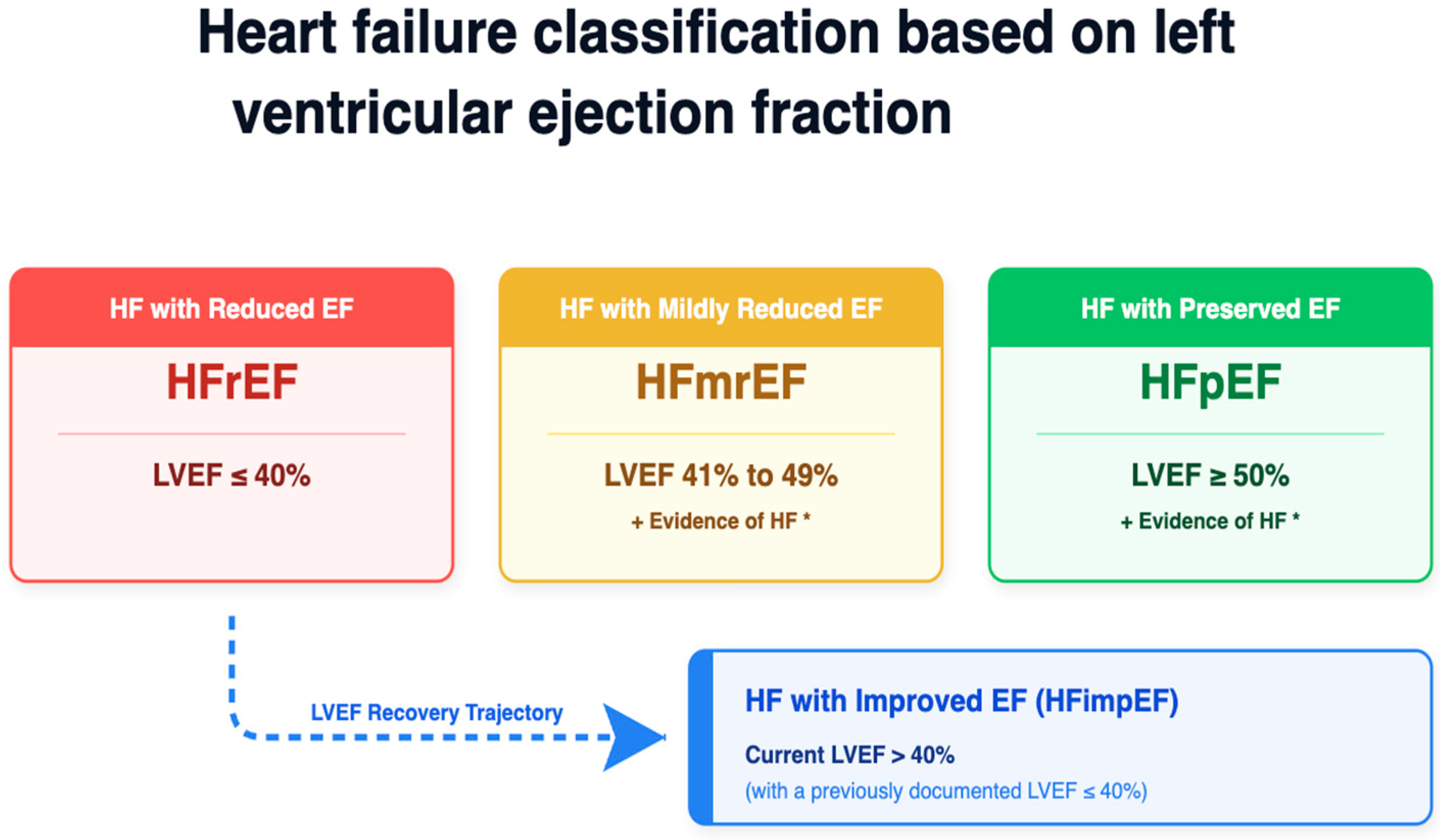 Heart failure classification based on left ventricular ejection fraction

HF with Reduced EF

HFrEF

LVEF ≤ 40%

HF with Mildly Reduced EF

HFmrEF

LVEF 41% to 49%

+ Evidence of HF *

HF with Preserved EF

HFpEF

LVEF ≥ 50%

+ Evidence of HF *

LVEF Recovery Trajectory

HF with Improved EF (HFimpEF)

Current LVEF > 40%

(with a previously documented LVEF ≤ 40%)